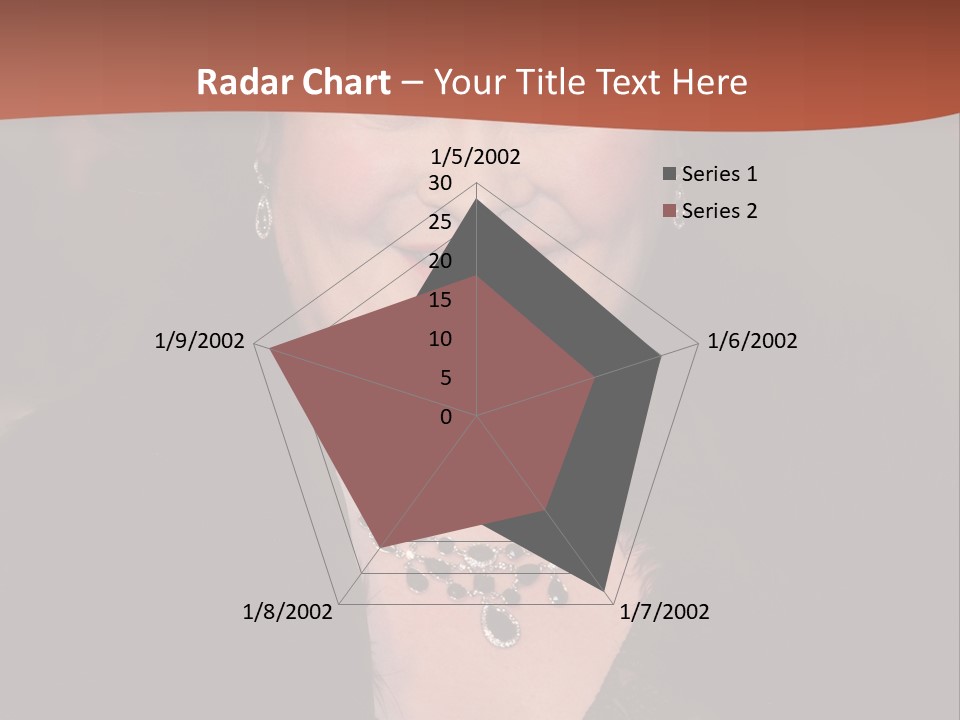 Radar Chart – Your Title Text Here

1/5/2002
30
25
20
15
10
5
0
1/6/2002
1/7/2002
1/8/2002
1/9/2002

Series 1
Series 2